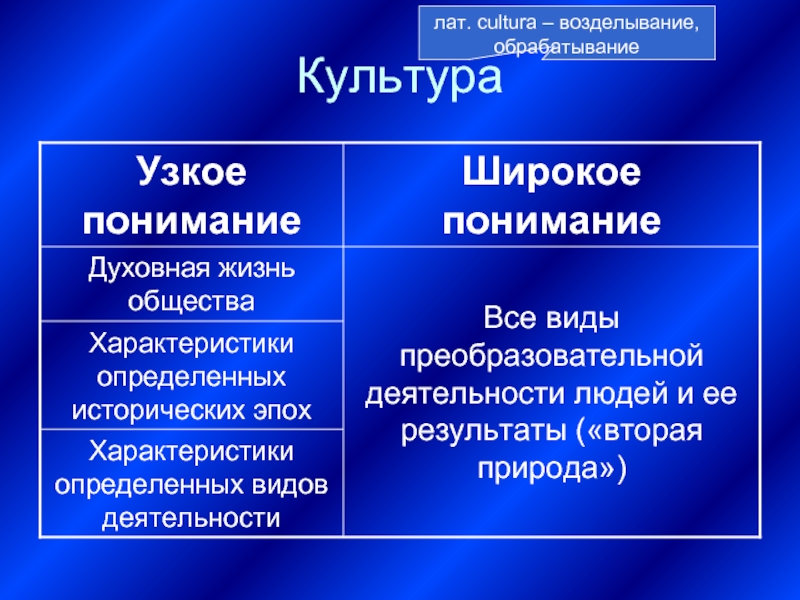 лат. cultura – возделывание, обрабатывание

Культура

| Узкое понимание | Широкое понимание |
|---|---|
| Духовная жизнь общества | Все виды преобразовательной деятельности людей и ее результаты («вторая природа») |
| Характеристики определенных исторических эпох | |
| Характеристики определенных видов деятельности | |